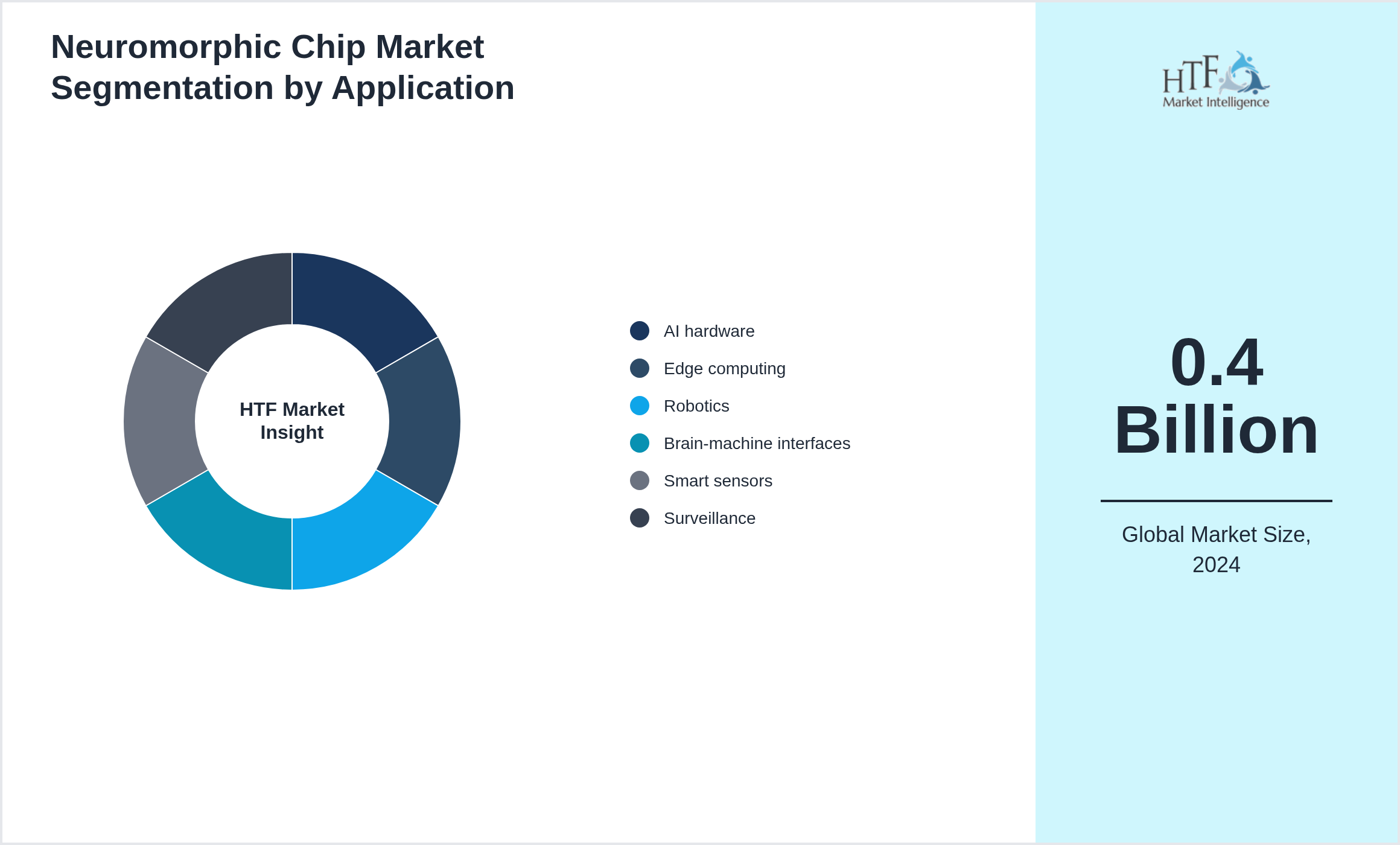 Neuromorphic Chip Market Segmentation by Application

HTF Market Insight

AI hardware
Edge computing
Robotics
Brain-machine interfaces
Smart sensors
Surveillance

HTF Market Intelligence

0.4 Billion

Global Market Size, 2024